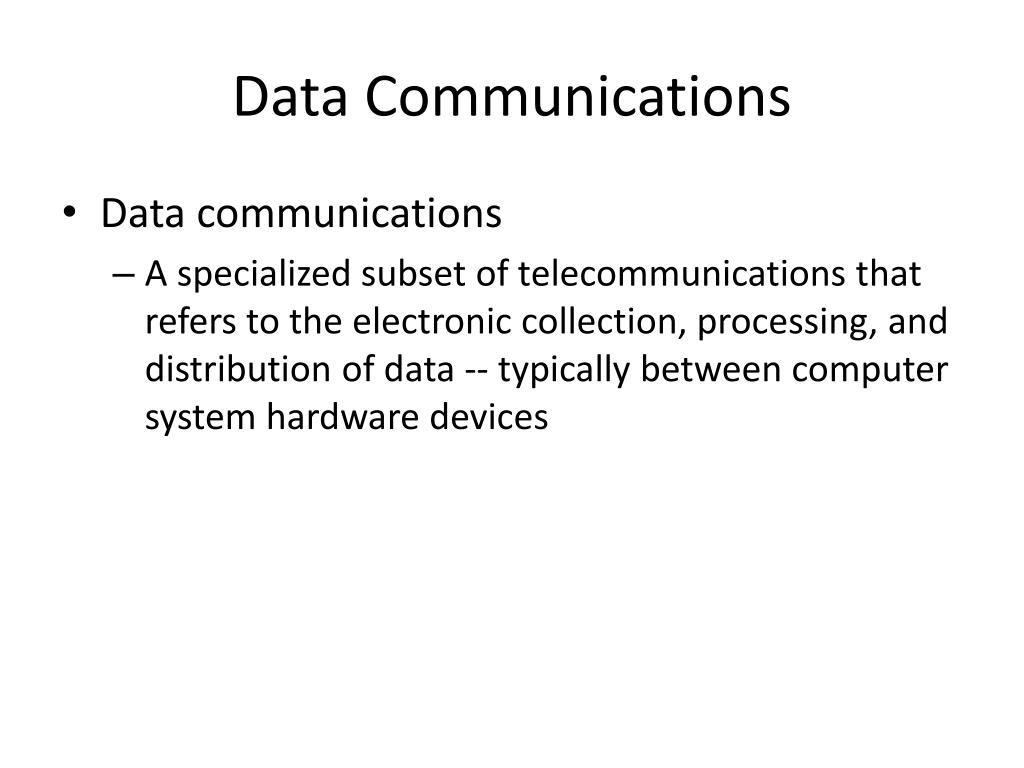 Data Communications

• Data communications
– A specialized subset of telecommunications that refers to the electronic collection, processing, and distribution of data -- typically between computer system hardware devices